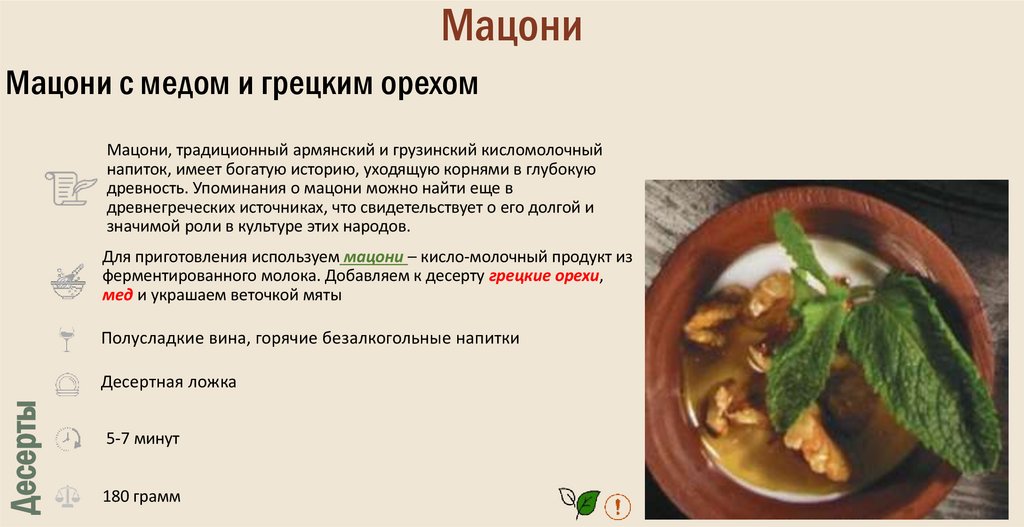 Мацони

Мацони с медом и грецким орехом

Мацони, традиционный армянский и грузинский кисломолочный напиток, имеет богатую историю, уходящую корнями в глубокую древность. Упоминания о мацони можно найти еще в древнегреческих источниках, что свидетельствует о его долгой и значимой роли в культуре этих народов.

Для приготовления используем мацони – кисло-молочный продукт из ферментированного молока. Добавляем к десерту грецкие орехи, мед и украшаем веточкой мяты

Полусладкие вина, горячие безалкогольные напитки

Десертная ложка

5-7 минут

180 грамм

Десерты